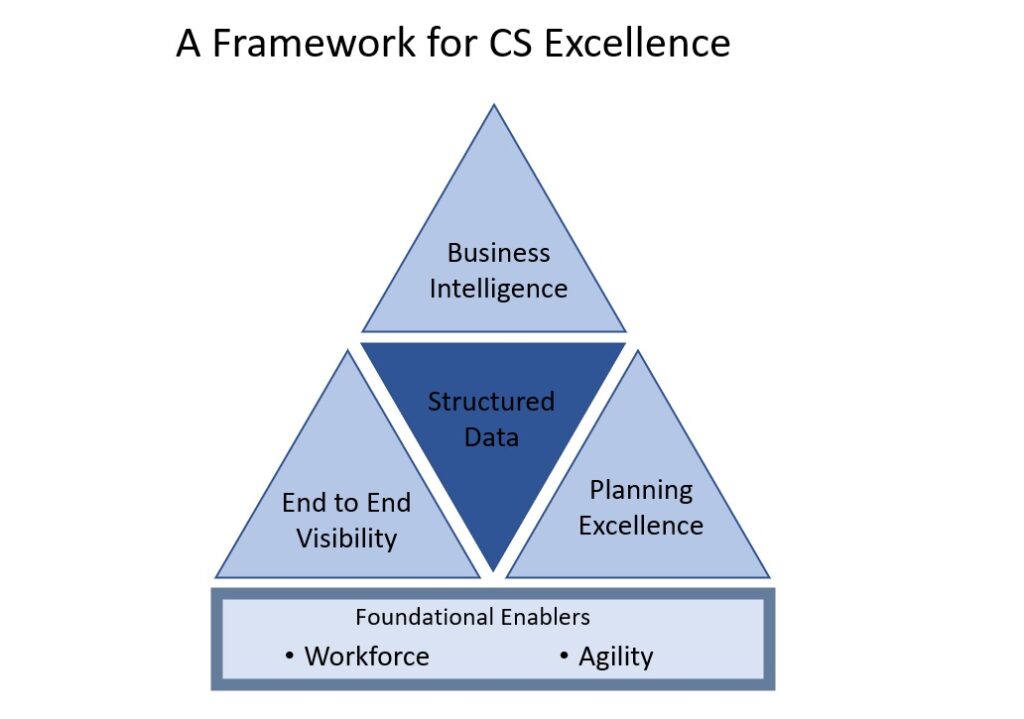 A Framework for CS Excellence

Business Intelligence

Structured Data

End to End Visibility

Planning Excellence

Foundational Enablers
• Workforce • Agility